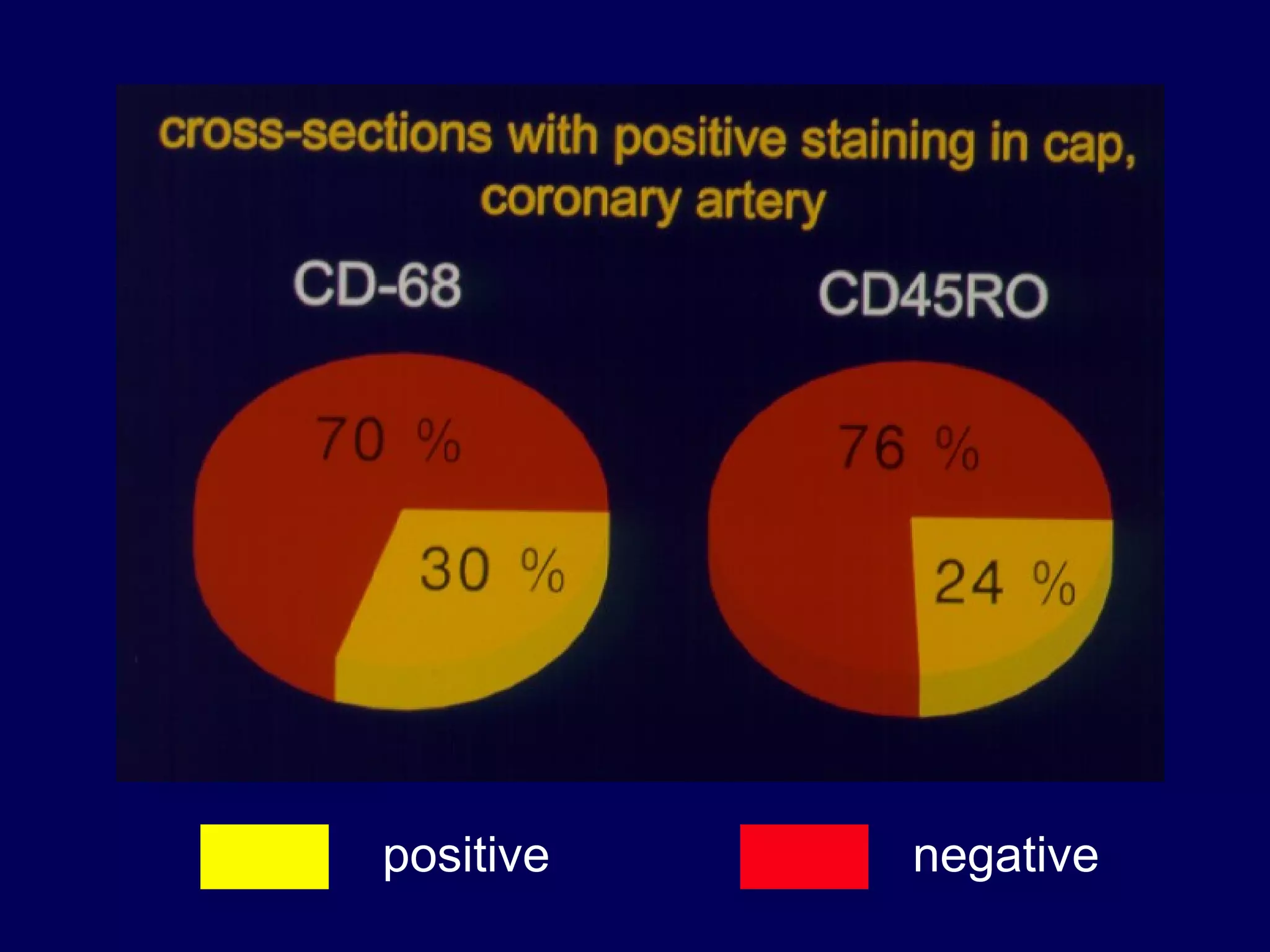 cross-sections with positive staining in cap, coronary artery

CD-68

70 %

30 %

CD45RO

76 %

24 %

positive

negative